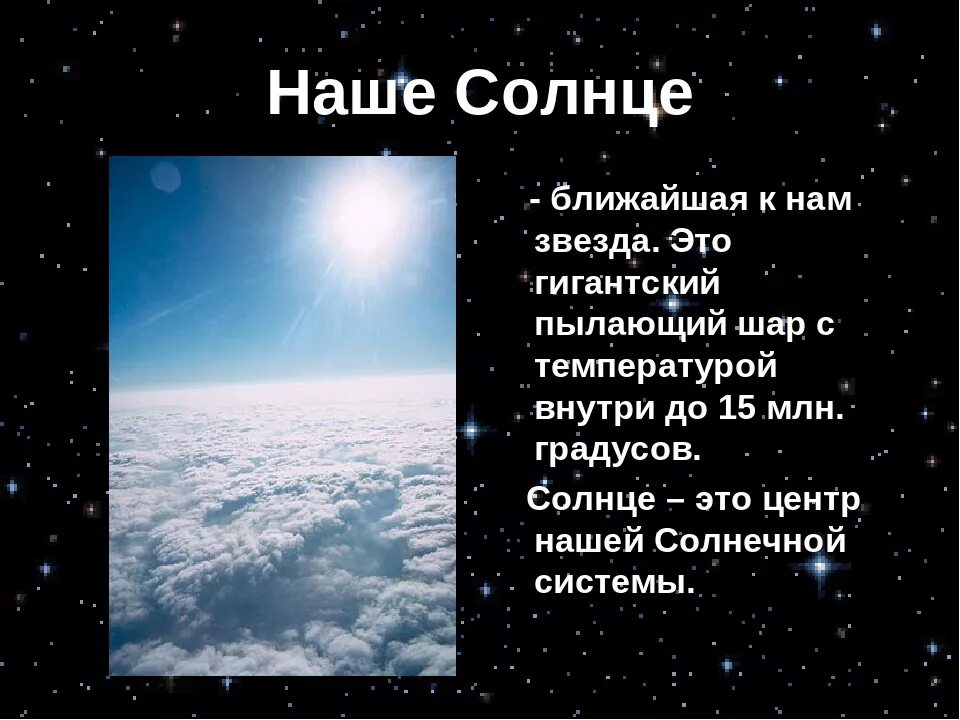 Наше Солнце

- ближайшая к нам звезда. Это гигантский пылающий шар с температурой внутри до 15 млн. градусов.

Солнце – это центр нашей Солнечной системы.